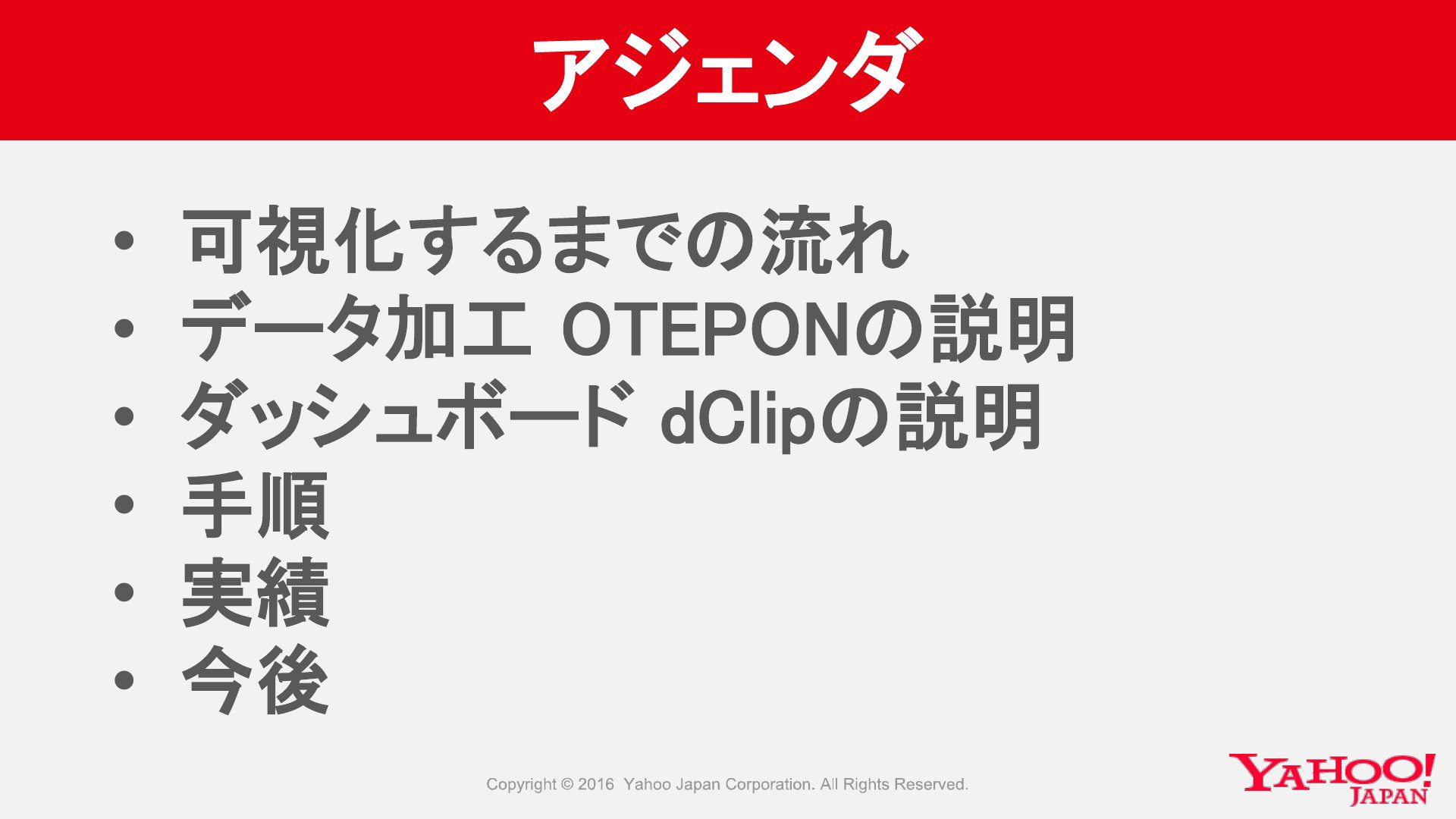 アジェンダ

• 可視化するまでの流れ
• データ加工 OTEPONの説明
• ダッシュボード dClipの説明
• 手順
• 実績
• 今後

Copyright © 2016 Yahoo Japan Corporation. All Rights Reserved.

YAHOO! JAPAN